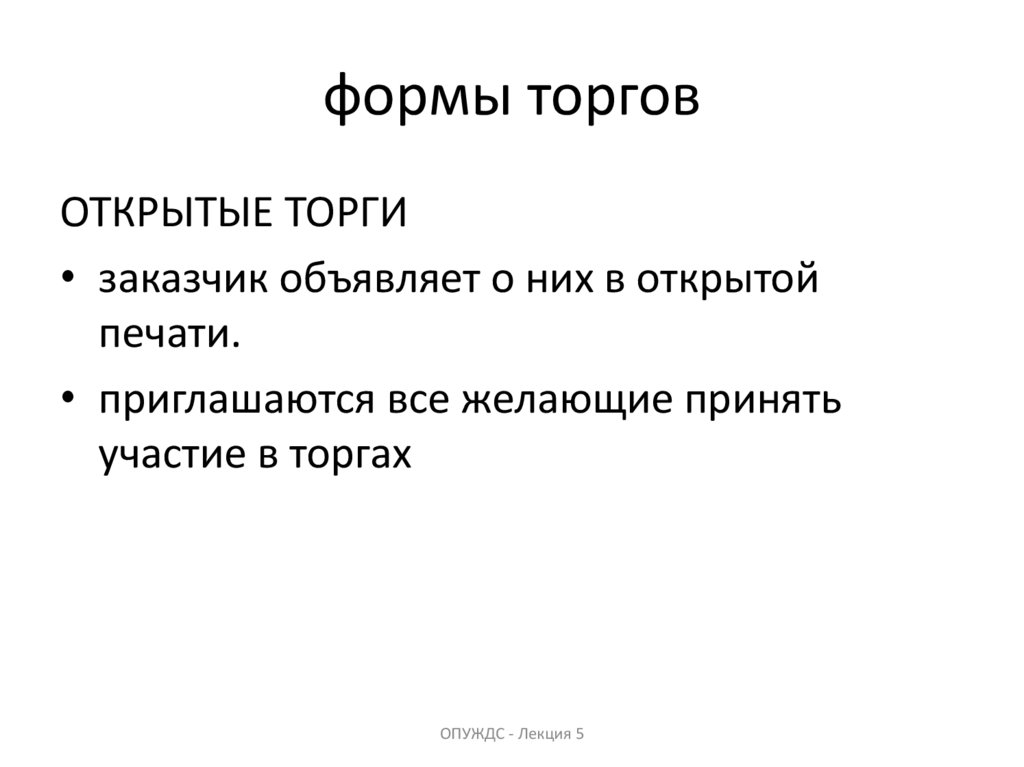 формы торгов

ОТКРЫТЫЕ ТОРГИ

• заказчик объявляет о них в открытой печати.

• приглашаются все желающие принять участие в торгах

ОПУЖДС - Лекция 5